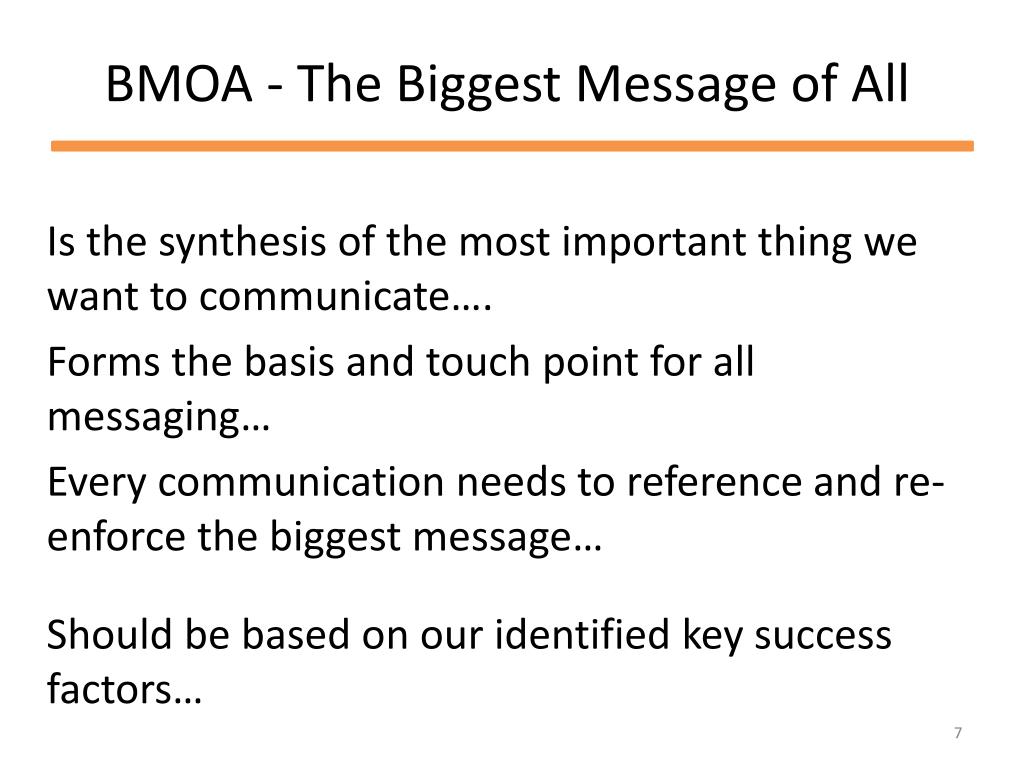 BMOA - The Biggest Message of All

Is the synthesis of the most important thing we want to communicate….

Forms the basis and touch point for all messaging…

Every communication needs to reference and re-enforce the biggest message…

Should be based on our identified key success factors…

7